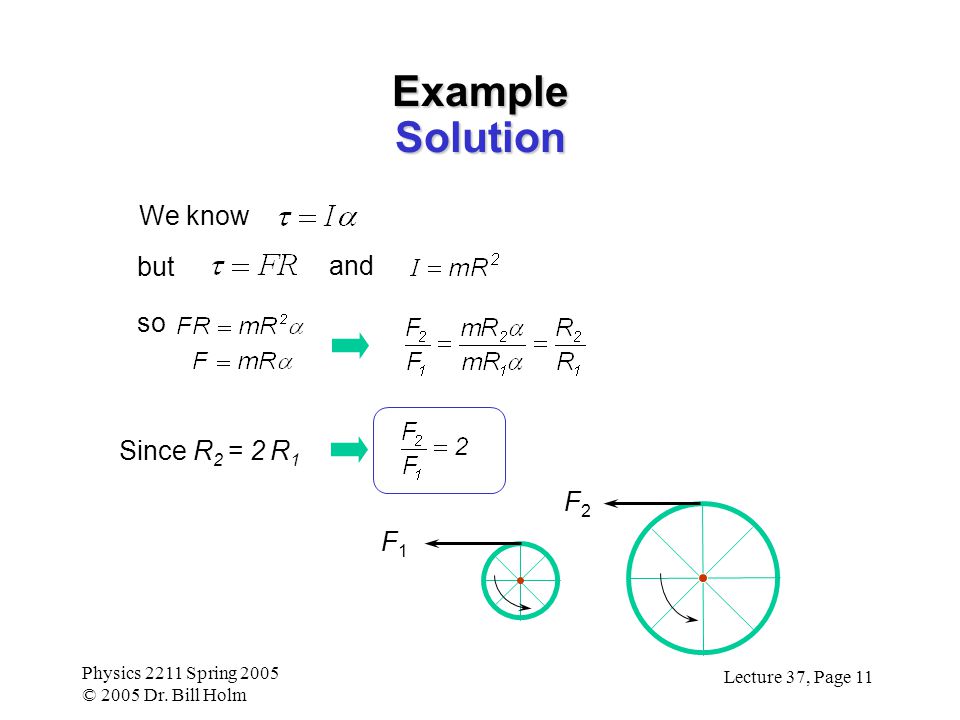 Example
Solution

We know $\tau = I\alpha$

but $\tau = FR$ and $I = mR^2$

so $FR = mR^2\alpha$
$F = mR\alpha$

$\frac{F_2}{F_1} = \frac{mR_2\alpha}{mR_1\alpha} = \frac{R_2}{R_1}$

Since $R_2 = 2R_1$

$\frac{F_2}{F_1} = 2$

$F_2$

$F_1$

Physics 2211 Spring 2005
© 2005 Dr. Bill Holm

Lecture 37, Page 11